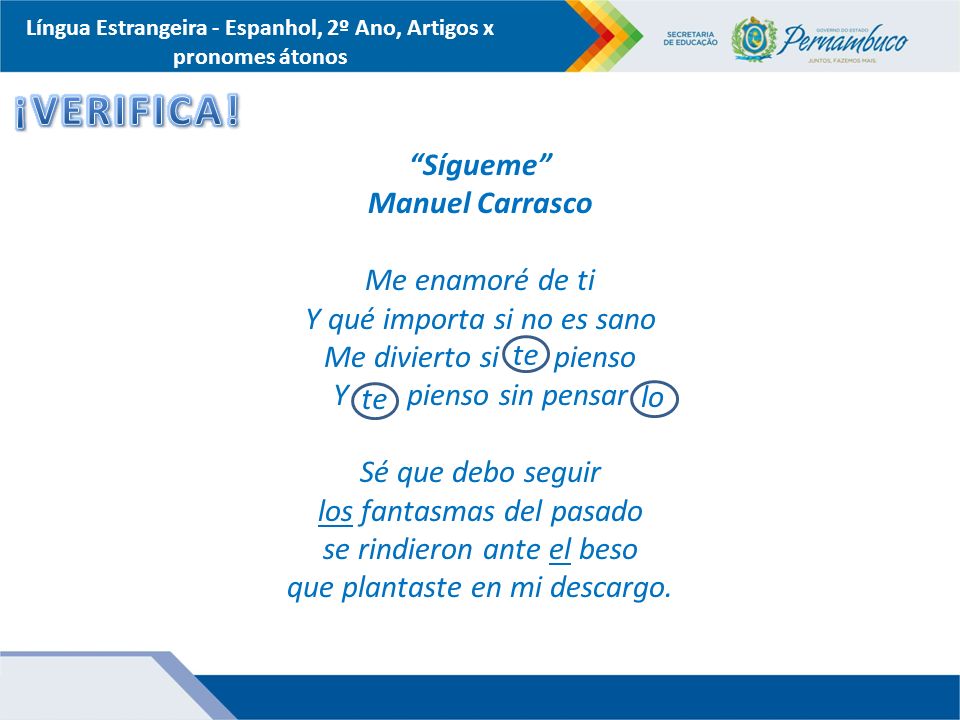 Língua Estrangeira - Espanhol, 2º Ano, Artigos x pronomes átonos

SECRETARIA DE EDUCAÇÃO

GOVERNO DO ESTADO Pernambuco JUNTOS, FAZEMOS MAIS.

¡VERIFICA!

“Sígueme”
Manuel Carrasco

Me enamoré de ti
Y qué importa si no es sano
Me divierto si te pienso
Y te pienso sin pensar lo

Sé que debo seguir
los fantasmas del pasado
se rindieron ante el beso
que plantaste en mi descargo.